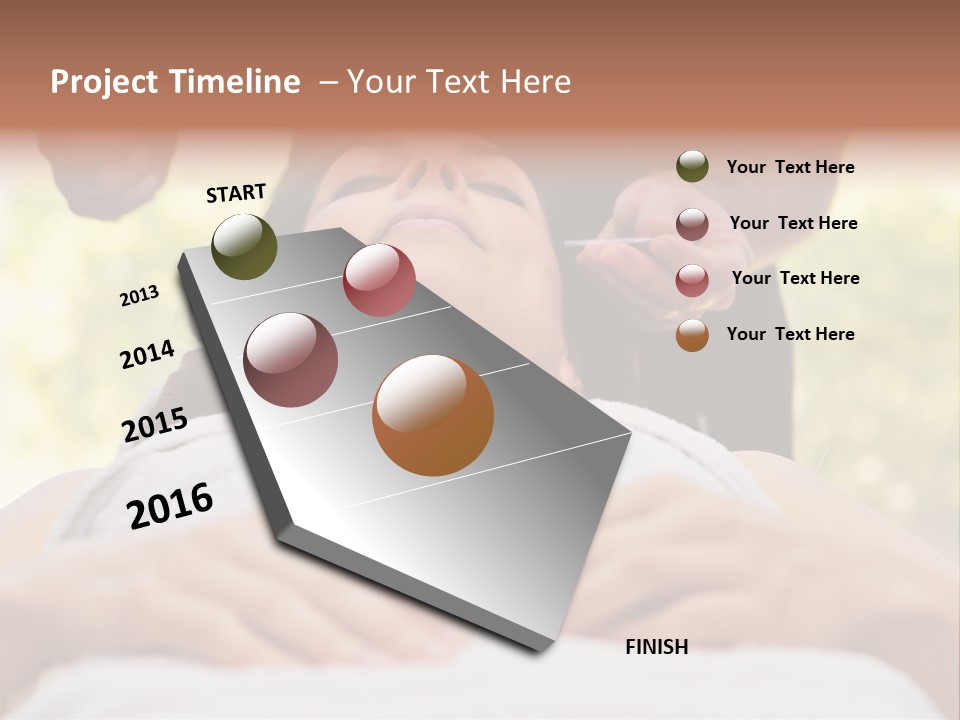 Project Timeline – Your Text Here

START

2013

2014

2015

2016

FINISH

Your Text Here

Your Text Here

Your Text Here

Your Text Here